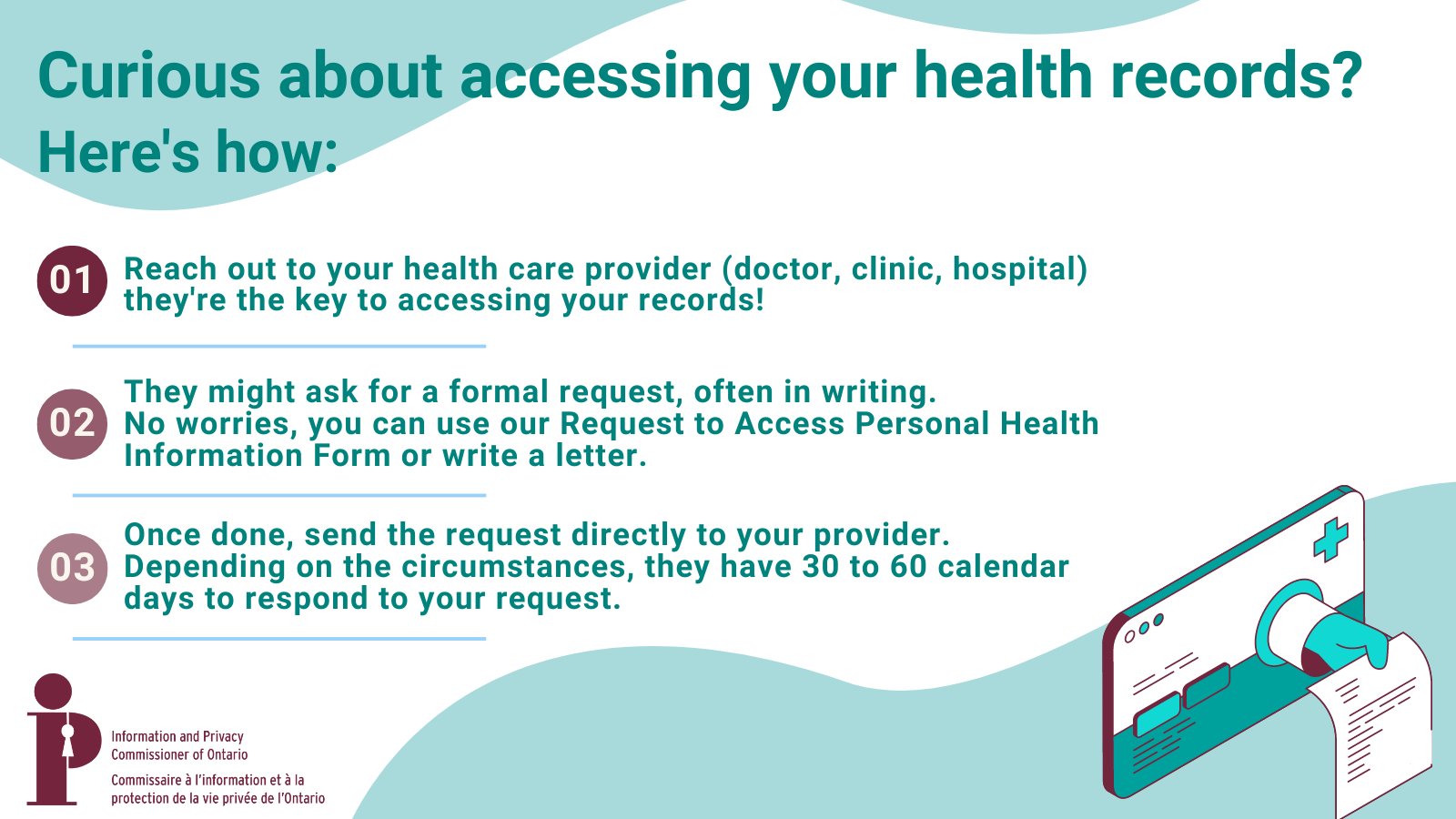 Curious about accessing your health records? Here's how:

01 Reach out to your health care provider (doctor, clinic, hospital) they're the key to accessing your records!

02 They might ask for a formal request, often in writing. No worries, you can use our Request to Access Personal Health Information Form or write a letter.

03 Once done, send the request directly to your provider. Depending on the circumstances, they have 30 to 60 calendar days to respond to your request.

Information and Privacy Commissioner of Ontario
Commissaire à l'information et à la protection de la vie privée de l'Ontario